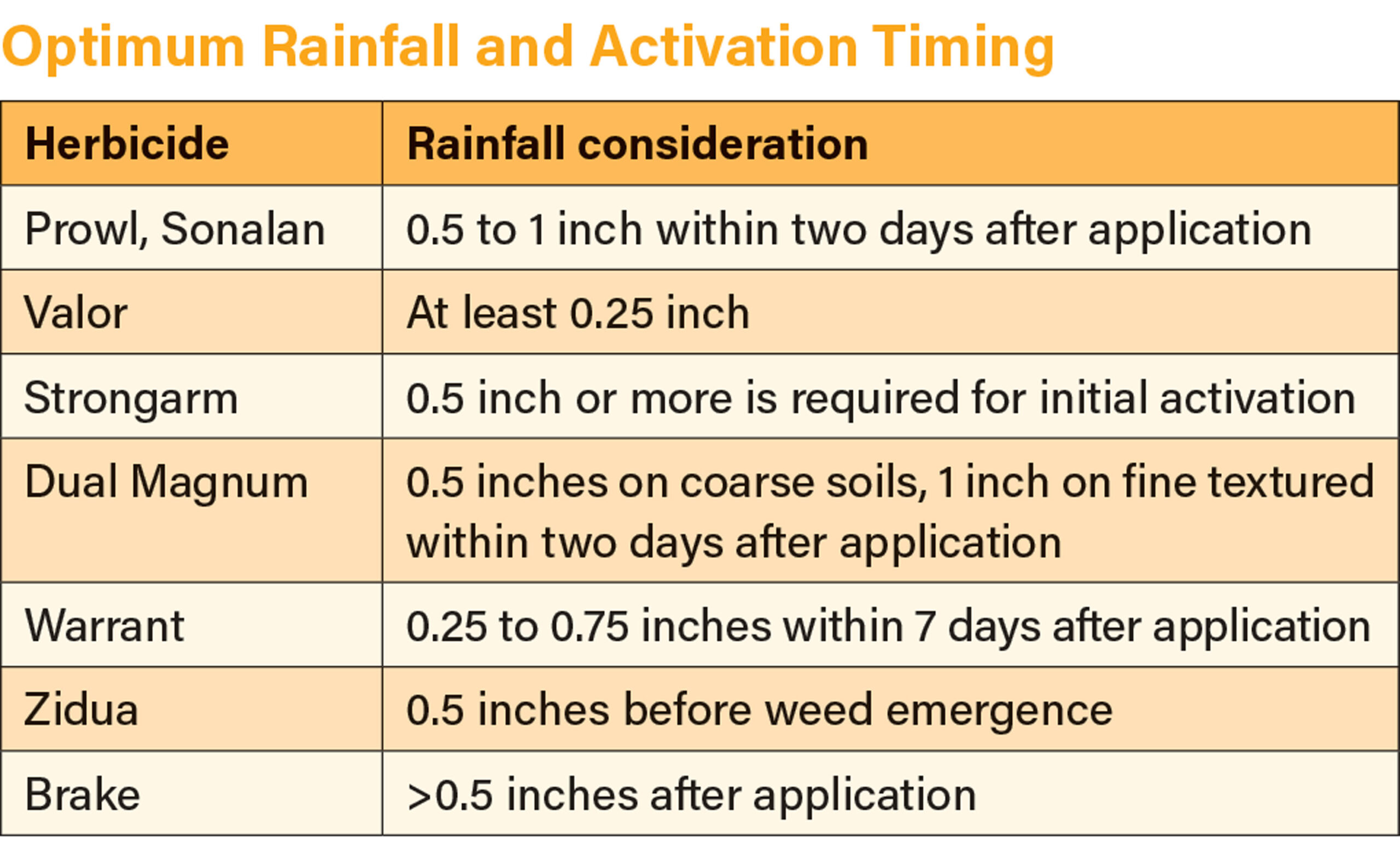 Optimum Rainfall and Activation Timing

| Herbicide | Rainfall consideration |
|---|---|
| Prowl, Sonalan | 0.5 to 1 inch within two days after application |
| Valor | At least 0.25 inch |
| Strongarm | 0.5 inch or more is required for initial activation |
| Dual Magnum | 0.5 inches on coarse soils, 1 inch on fine textured within two days after application |
| Warrant | 0.25 to 0.75 inches within 7 days after application |
| Zidua | 0.5 inches before weed emergence |
| Brake | >0.5 inches after application |